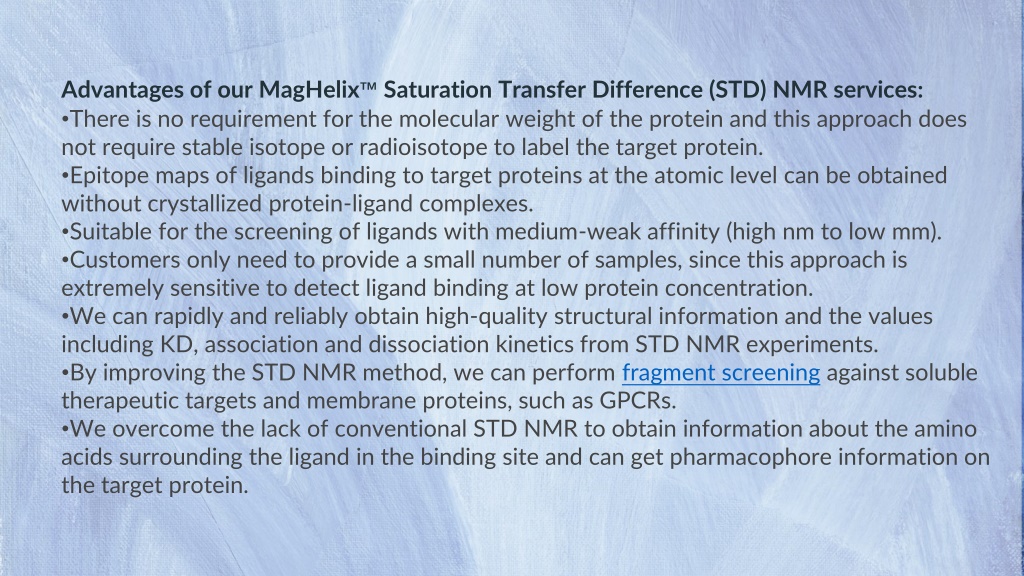 Advantages of our MagHelix™ Saturation Transfer Difference (STD) NMR services:
•There is no requirement for the molecular weight of the protein and this approach does not require stable isotope or radioisotope to label the target protein.
•Epitope maps of ligands binding to target proteins at the atomic level can be obtained without crystallized protein-ligand complexes.
•Suitable for the screening of ligands with medium-weak affinity (high nm to low mm).
•Customers only need to provide a small number of samples, since this approach is extremely sensitive to detect ligand binding at low protein concentration.
•We can rapidly and reliably obtain high-quality structural information and the values including KD, association and dissociation kinetics from STD NMR experiments.
•By improving the STD NMR method, we can perform fragment screening against soluble therapeutic targets and membrane proteins, such as GPCRs.
•We overcome the lack of conventional STD NMR to obtain information about the amino acids surrounding the ligand in the binding site and can get pharmacophore information on the target protein.